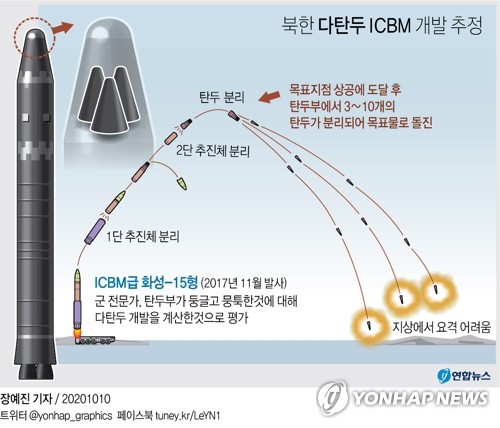 북한 다탄두 ICBM 개발 추정

탄두 분리

목표지점 상공에 도달 후 탄두부에서 3~10개의 탄두가 분리되어 목표물로 돌진

2단 추진체 분리

1단 추진체 분리

ICBM급 화성-15형 (2017년 11월 발사)
군 전문가, 탄두부가 둥글고 뭉툭한것에 대해 다탄두 개발을 계산한것으로 평가

지상에서 요격 어려움

연합뉴스

장예진 기자 / 20201010
트위터 @yonhap_graphics 페이스북 tuney.kr/LeYN1

YONHAP NEWS